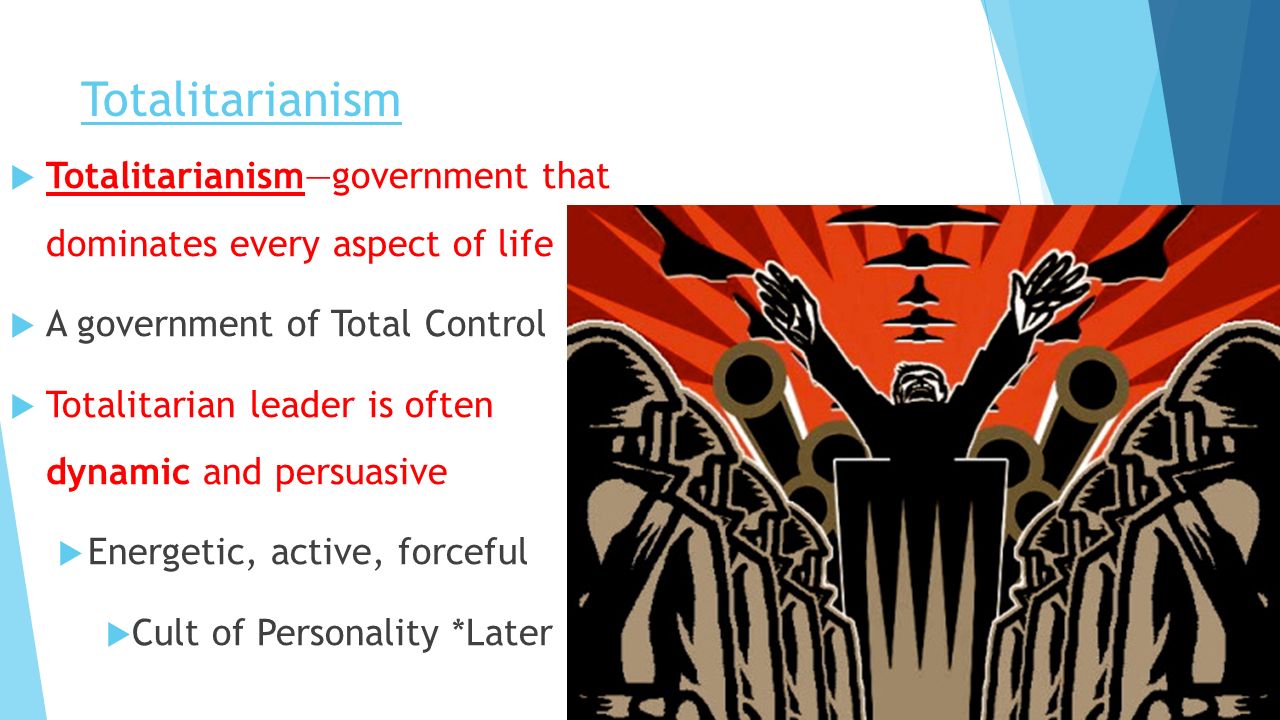 Totalitarianism

Totalitarianism—government that dominates every aspect of life

A government of Total Control

Totalitarian leader is often dynamic and persuasive

Energetic, active, forceful

Cult of Personality *Later